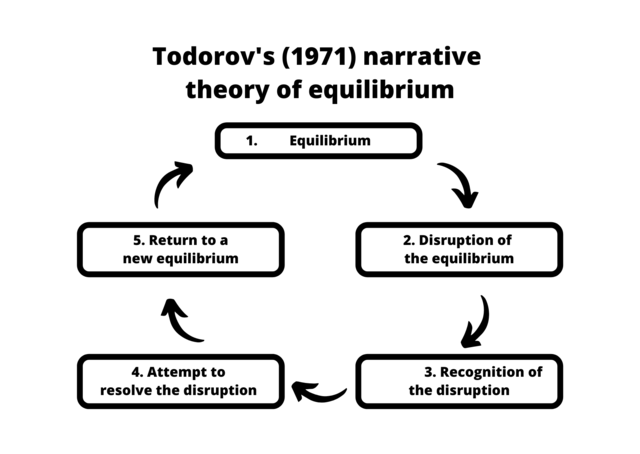 Todorov's (1971) narrative theory of equilibrium

1. Equilibrium

2. Disruption of the equilibrium

3. Recognition of the disruption

4. Attempt to resolve the disruption

5. Return to a new equilibrium